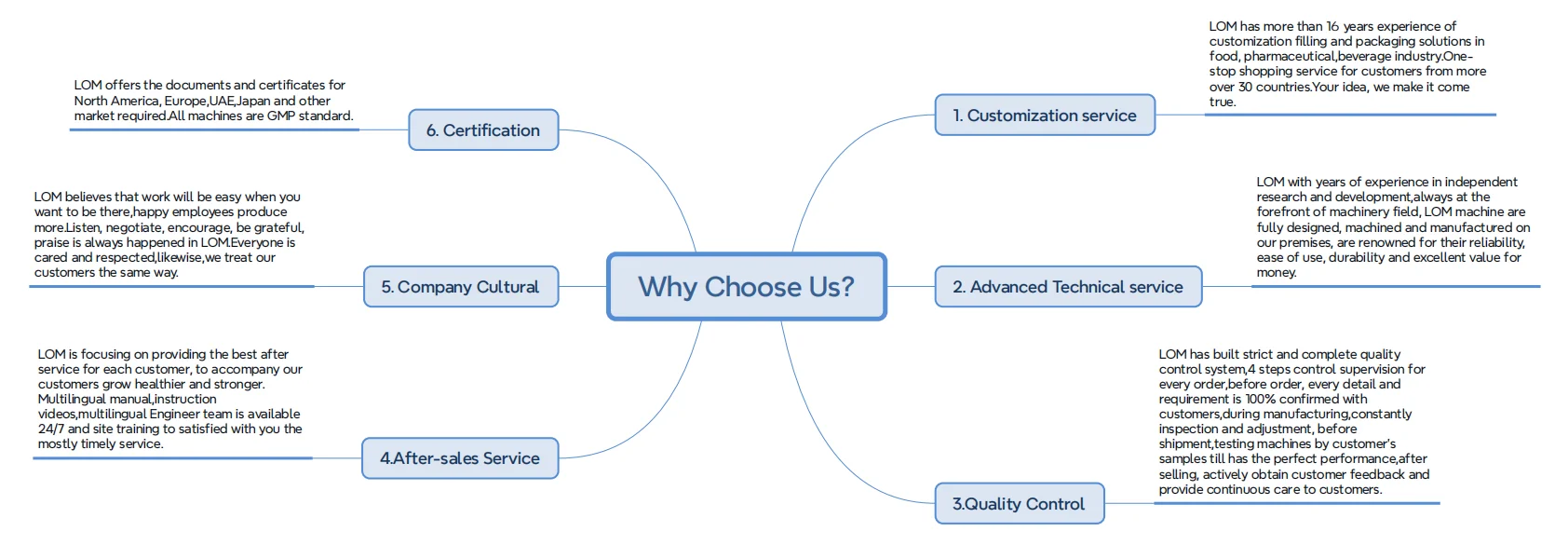 Why Choose Us?

1. Customization service

LOM has more than 16 years experience of customization filling and packaging solutions in food, pharmaceutical,beverage industry.One-stop shopping service for customers from more over 30 countries.Your idea, we make it come true.

2. Advanced Technical service

LOM with years of experience in independent research and development,always at the forefront of machinery field, LOM machine are fully designed, machined and manufactured on our premises, are renowned for their reliability, ease of use, durability and excellent value for money.

3.Quality Control

LOM has built strict and complete quality control system,4 steps control supervision for every order,before order, every detail and requirement is 100% confirmed with customers,during manufacturing,constantly inspection and adjustment, before shipment,testing machines by customer's samples till has the perfect performance,after selling, actively obtain customer feedback and provide continuous care to customers.

4.After-sales Service

LOM is focusing on providing the best after service for each customer, to accompany our customers grow healthier and stronger. Multilingual manual,instruction videos,multilingual Engineer team is available 24/7 and site training to satisfied with you the mostly timely service.

5. Company Cultural

LOM believes that work will be easy when you want to be there,happy employees produce more.Listen, negotiate, encourage, be grateful, praise is always happened in LOM.Everyone is cared and respected,likewise,we treat our customers the same way.

6. Certification

LOM offers the documents and certificates for North America, Europe,UAE,Japan and other market required.All machines are GMP standard.